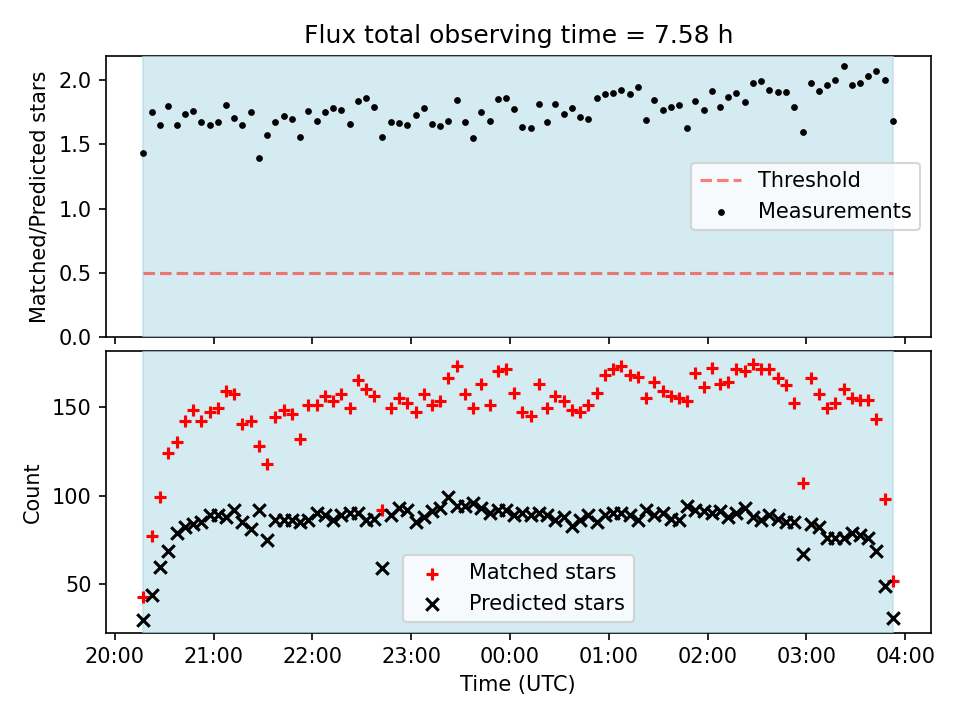 Flux total observing time = 7.58 h

Matched/Predicted stars

2.0
1.5
1.0
0.5
0.0

Threshold
Measurements

Count

150
100
50

Matched stars
Predicted stars

20:00
21:00
22:00
23:00
00:00
01:00
02:00
03:00
04:00

Time (UTC)